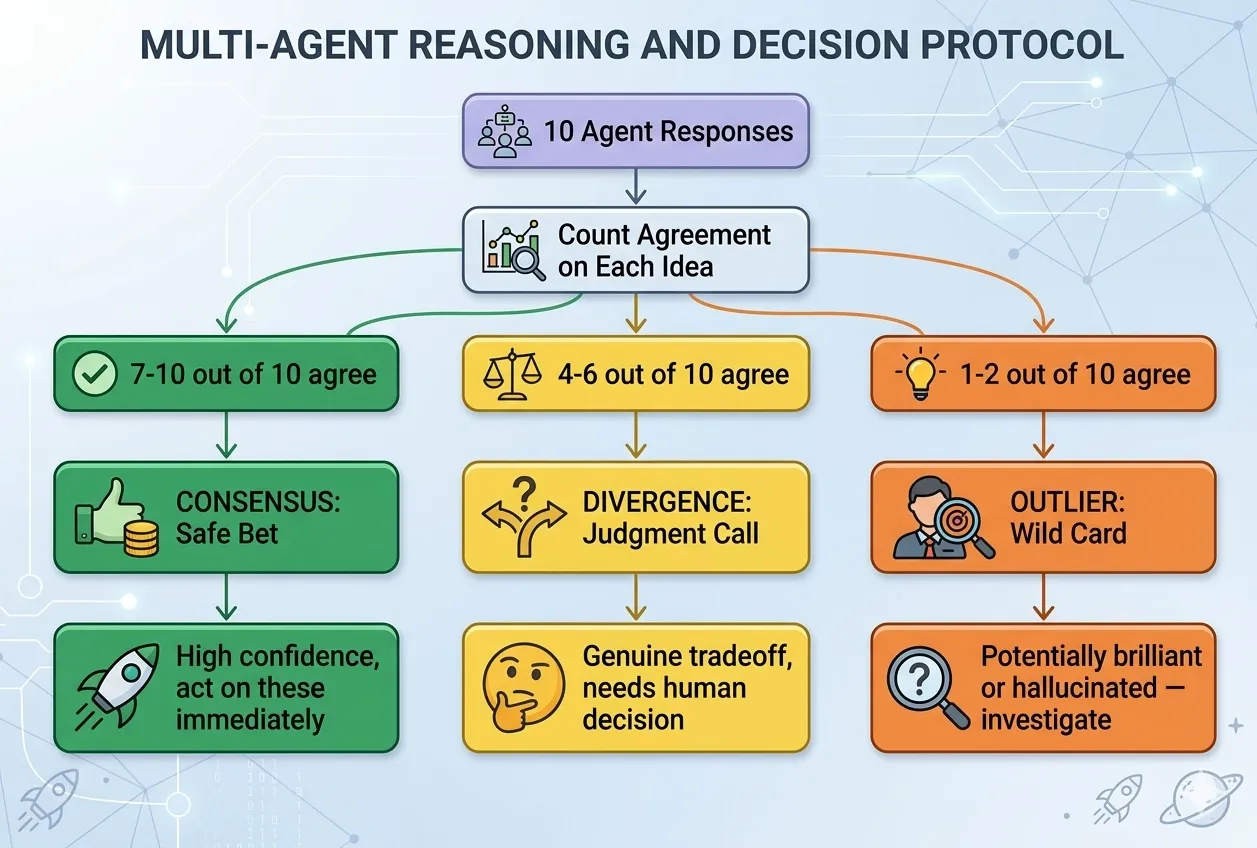 MULTI-AGENT REASONING AND DECISION PROTOCOL

10 Agent Responses

Count Agreement on Each Idea

7-10 out of 10 agree

CONSENSUS: Safe Bet

High confidence, act on these immediately

4-6 out of 10 agree

DIVERGENCE: Judgment Call

Genuine tradeoff, needs human decision

1-2 out of 10 agree

OUTLIER: Wild Card

Potentially brilliant or hallucinated — investigate